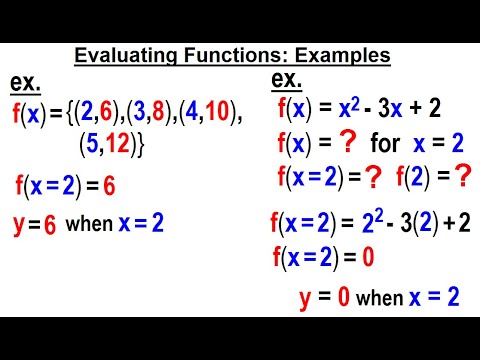 Evaluating Functions: Examples

ex.

$f(x) = \{(2,6),(3,8),(4,10),(5,12)\}$

$f(x=2) = 6$

$y = 6$ when $x = 2$

ex.

$f(x) = x^2 - 3x + 2$

$f(x) = ?$ for $x = 2$

$f(x=2) = ?$ $f(2) = ?$

$f(x=2) = 2^2 - 3(2) + 2$

$f(x=2) = 0$

$y = 0$ when $x = 2$